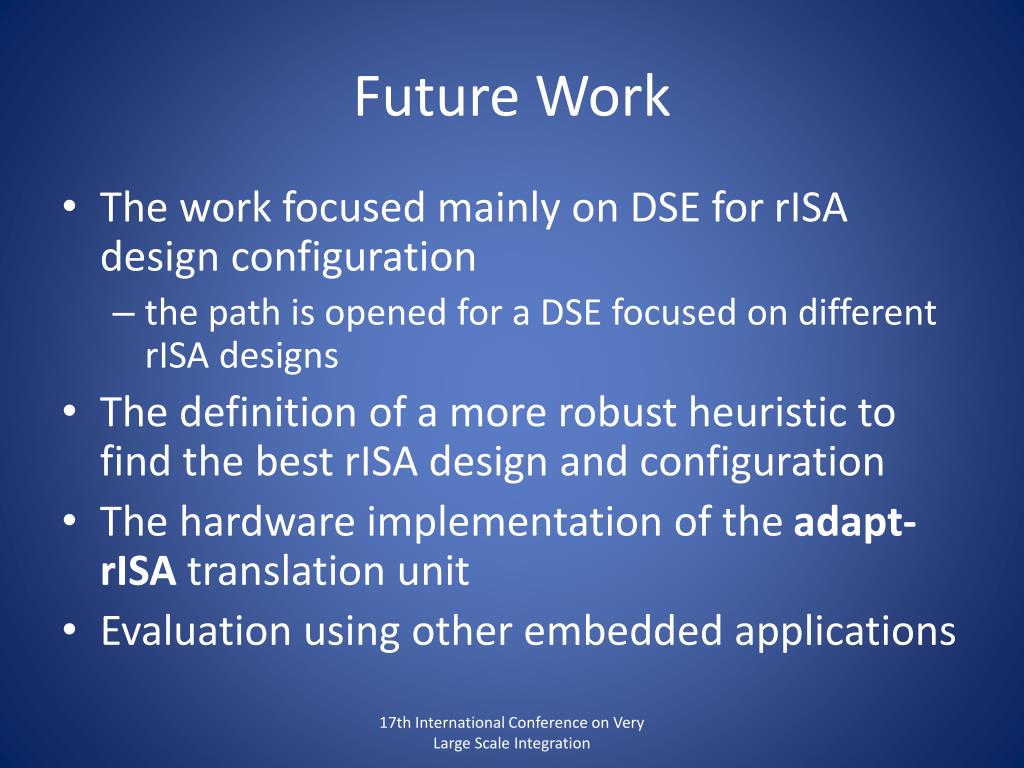 Future Work

• The work focused mainly on DSE for rISA design configuration
– the path is opened for a DSE focused on different rISA designs
• The definition of a more robust heuristic to find the best rISA design and configuration
• The hardware implementation of the adapt-rISA translation unit
• Evaluation using other embedded applications

17th International Conference on Very Large Scale Integration